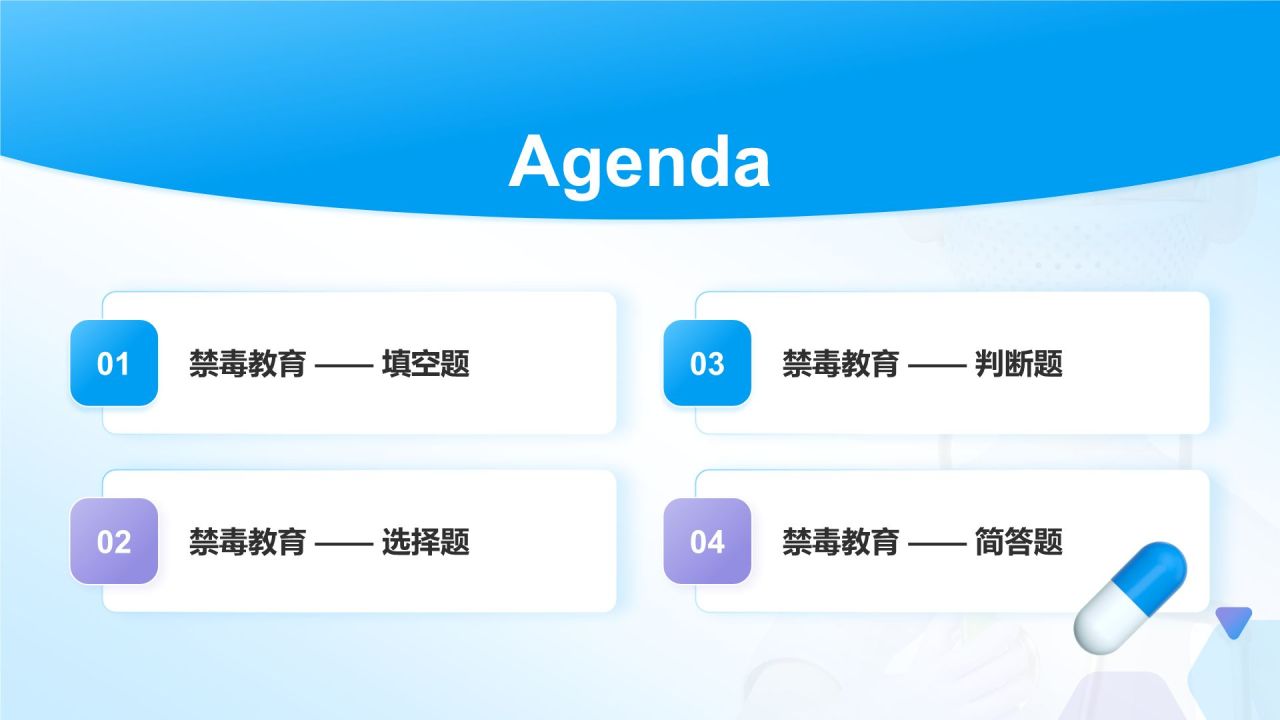 Agenda

01 禁毒教育 —— 填空题

02 禁毒教育 —— 选择题

03 禁毒教育 —— 判断题

04 禁毒教育 —— 简答题